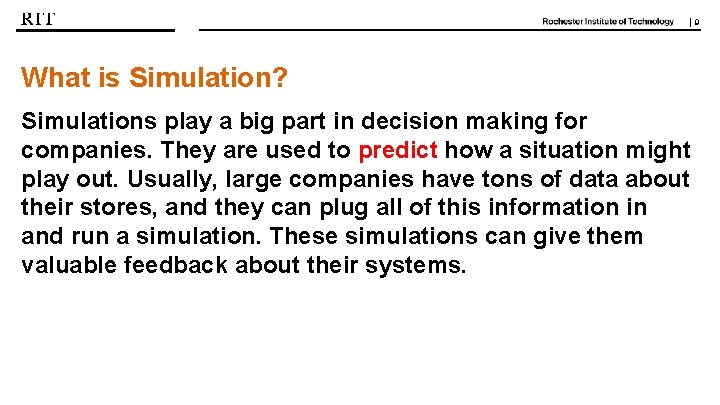 RIT

Rochester Institute of Technology | 9

What is Simulation?

Simulations play a big part in decision making for companies. They are used to predict how a situation might play out. Usually, large companies have tons of data about their stores, and they can plug all of this information in and run a simulation. These simulations can give them valuable feedback about their systems.